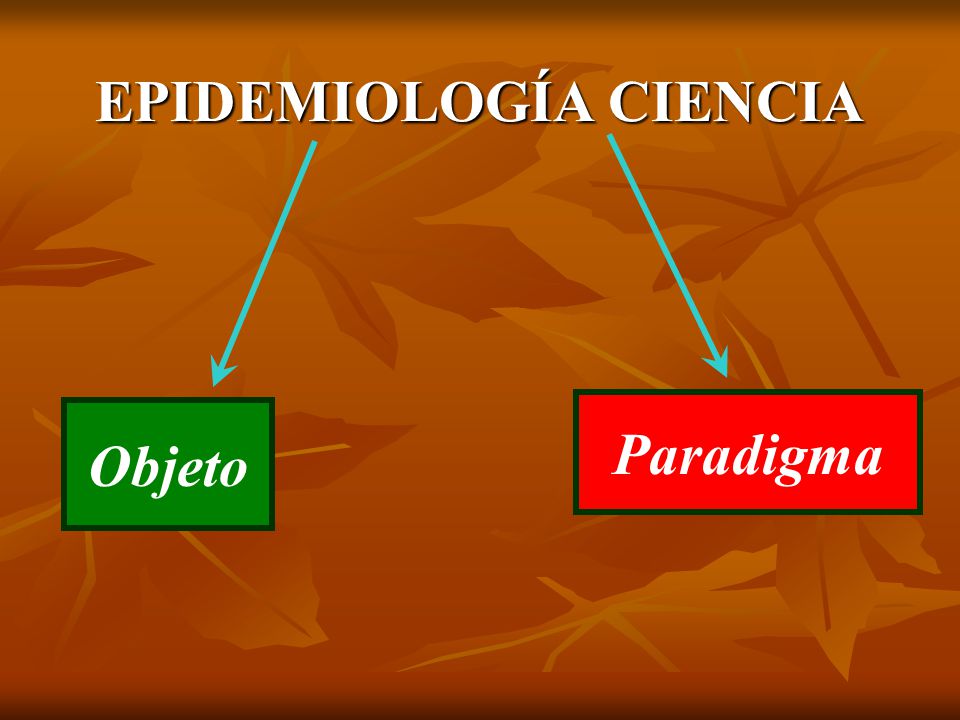 EPIDEMIOLOGÍA CIENCIA

Objeto

Paradigma